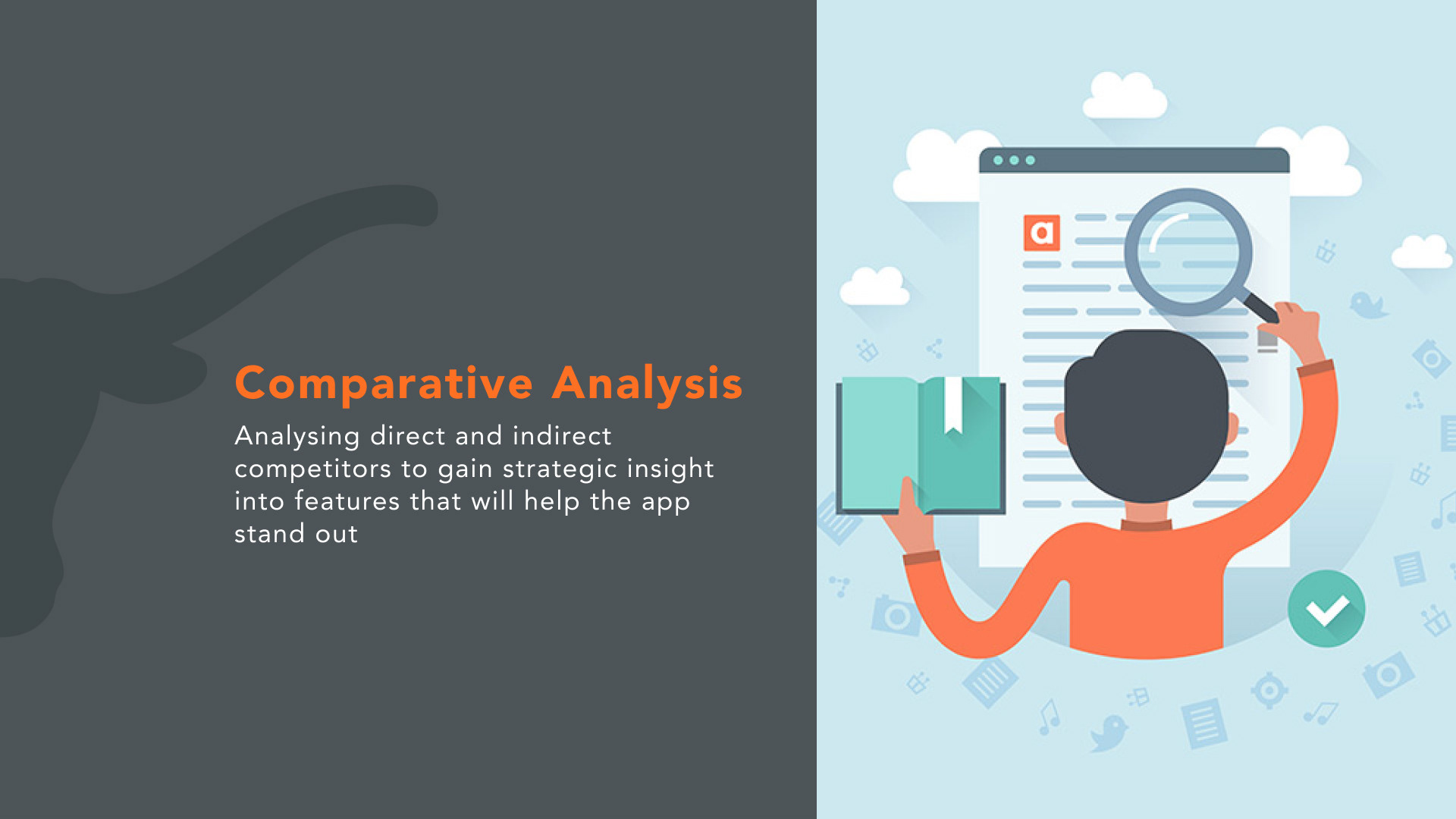 Comparative Analysis

Analysing direct and indirect competitors to gain strategic insight into features that will help the app stand out

a